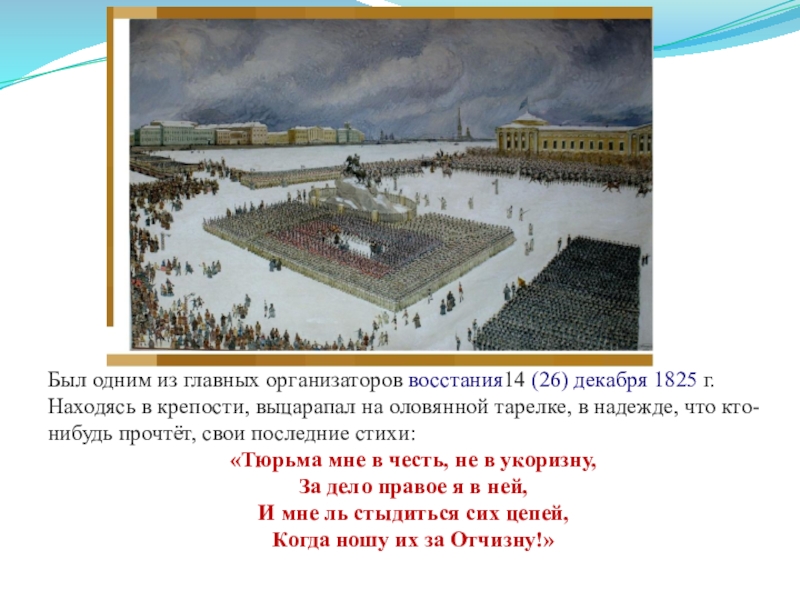 Был одним из главных организаторов восстания14 (26) декабря 1825 г. Находясь в крепости, выцарапал на оловянной тарелке, в надежде, что кто-нибудь прочтёт, свои последние стихи:

«Тюрьма мне в честь, не в укоризну,
За дело правое я в ней,
И мне ль стыдиться сих цепей,
Когда ношу их за Отчизну!»